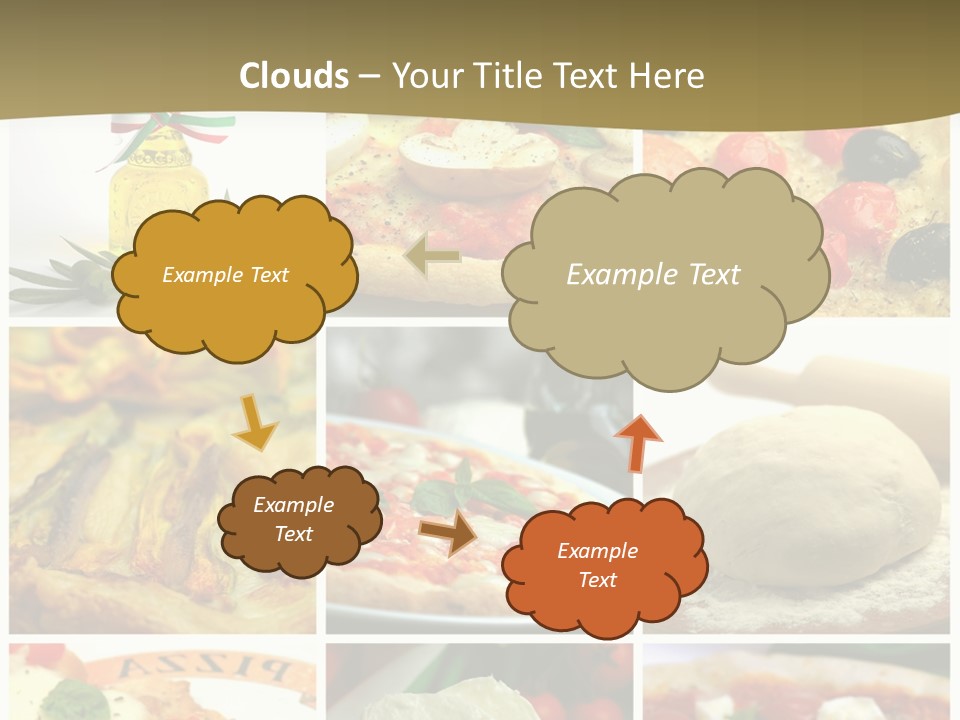 Clouds – Your Title Text Here

Example Text

Example Text

Example Text

Example Text

PIZZA